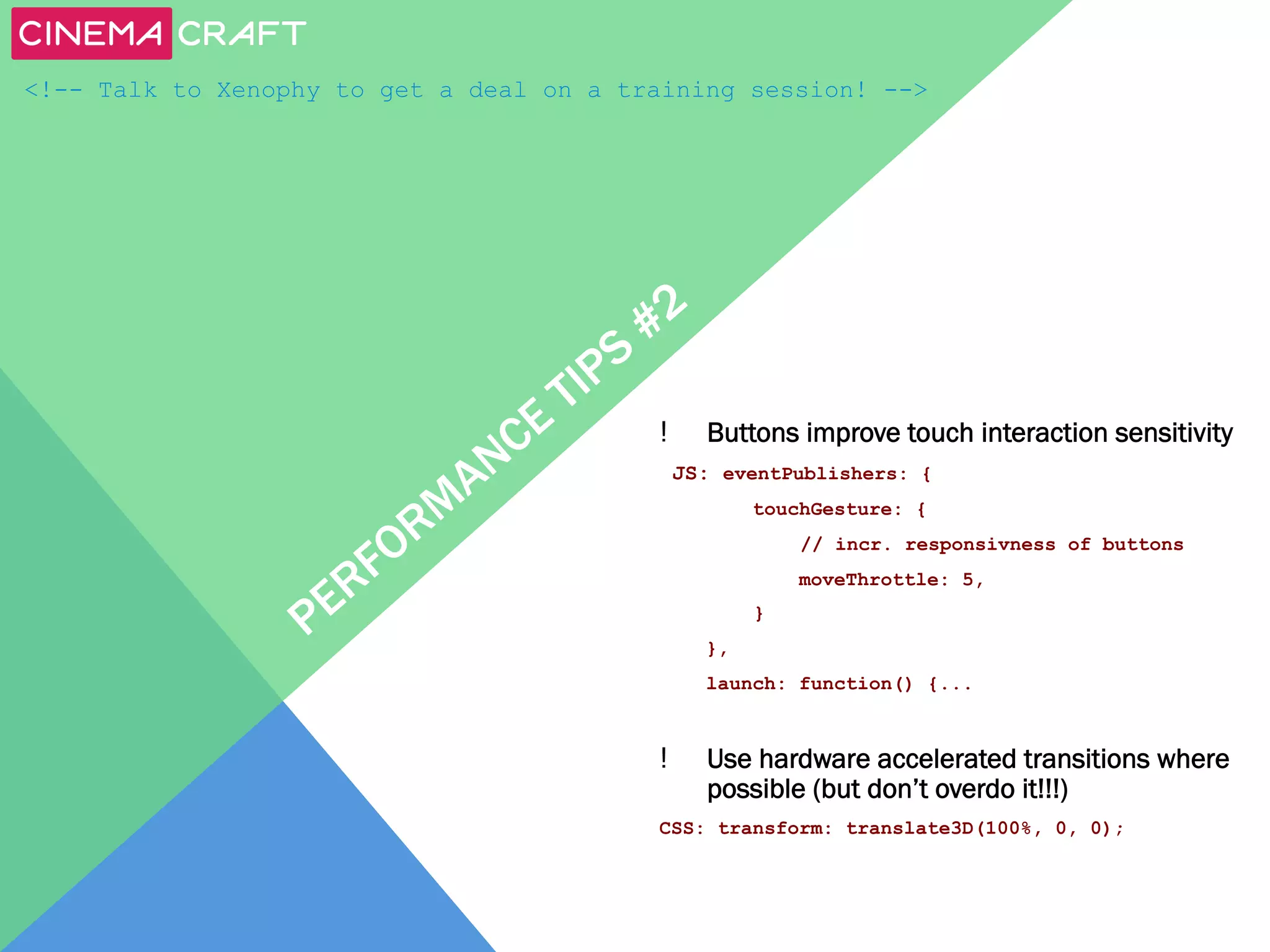 CINEMA CRAFT

<!-- Talk to Xenophy to get a deal on a training session! -->

PERFORMANCE TIPS #2

! Buttons improve touch interaction sensitivity

JS: eventPublishers: {
touchGesture: {
// incr. responsivness of buttons
moveThrottle: 5,
}
},
launch: function() {...

! Use hardware accelerated transitions where possible (but don't overdo it!!!)

CSS: transform: translate3D(100%, 0, 0);